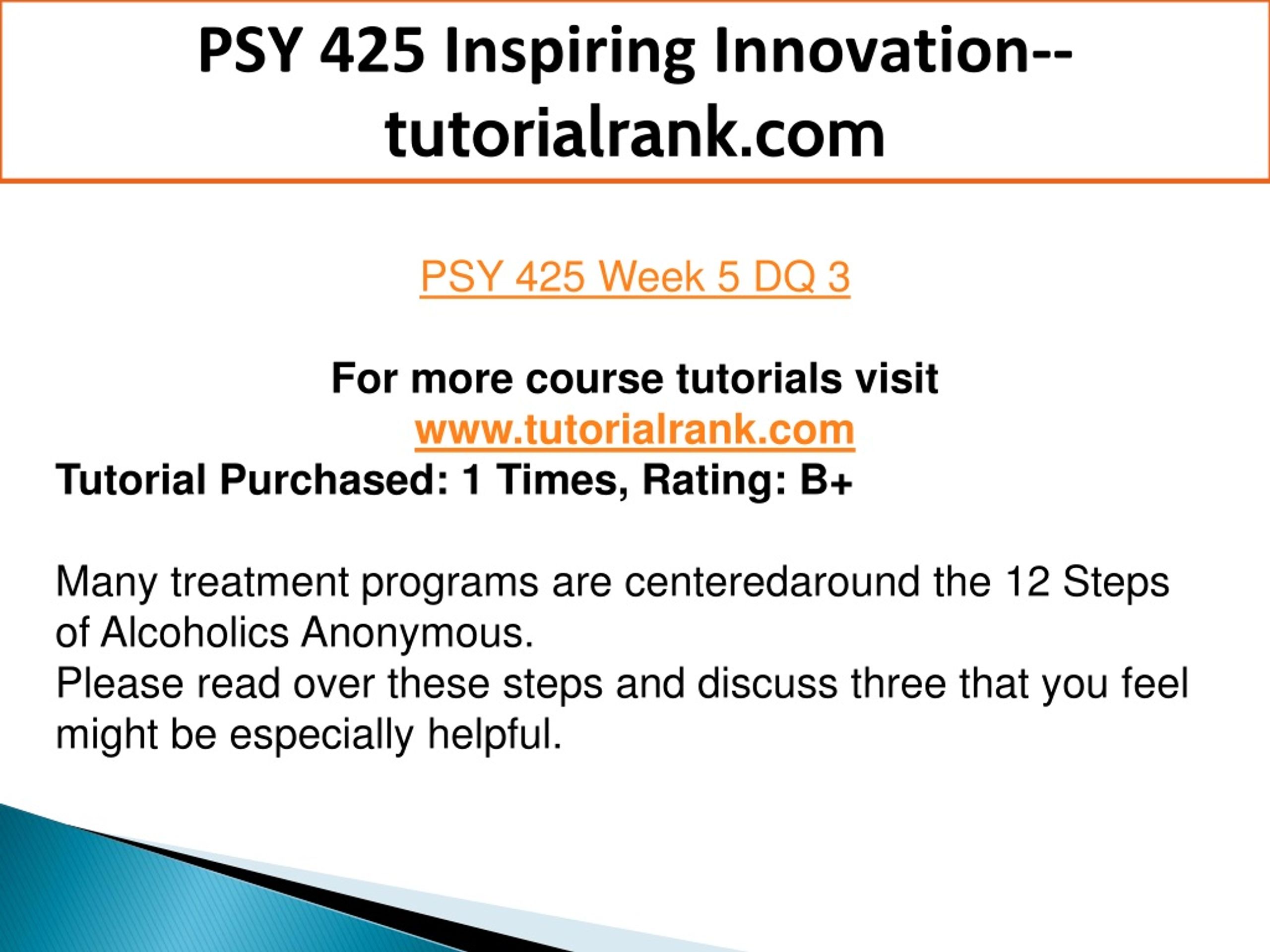 PSY 425 Inspiring Innovation--tutorialrank.com

PSY 425 Week 5 DQ 3

For more course tutorials visit
www.tutorialrank.com
Tutorial Purchased: 1 Times, Rating: B+

Many treatment programs are centeredaround the 12 Steps of Alcoholics Anonymous.
Please read over these steps and discuss three that you feel might be especially helpful.